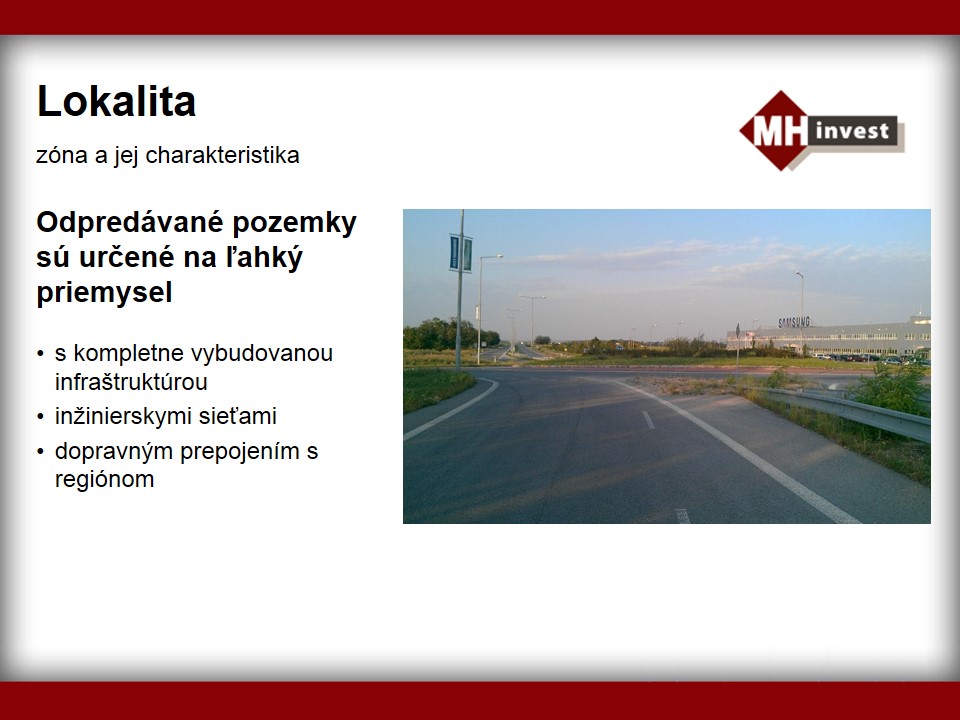 Lokalita

zóna a jej charakteristika

MH invest

Odpredávané pozemky sú určené na ľahký priemysel

• s kompletne vybudovanou infraštruktúrou
• inžinierskymi sieťami
• dopravným prepojením s regiónom

SAMSUNG